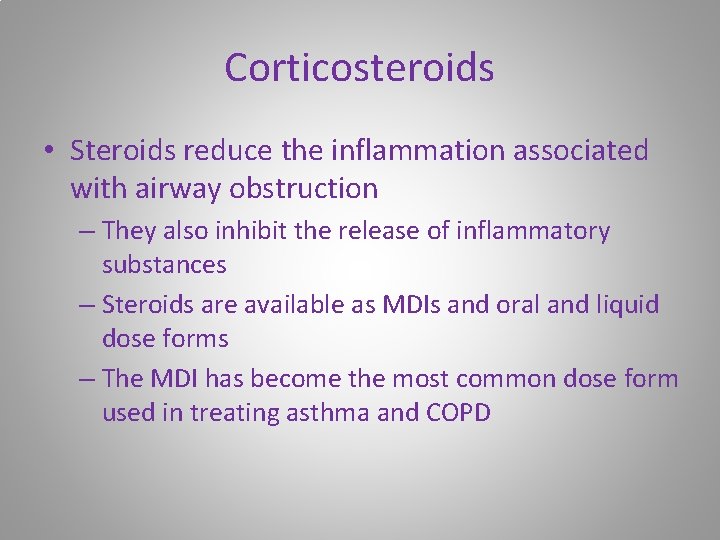 Corticosteroids

• Steroids reduce the inflammation associated with airway obstruction

– They also inhibit the release of inflammatory substances

– Steroids are available as MDIs and oral and liquid dose forms

– The MDI has become the most common dose form used in treating asthma and COPD